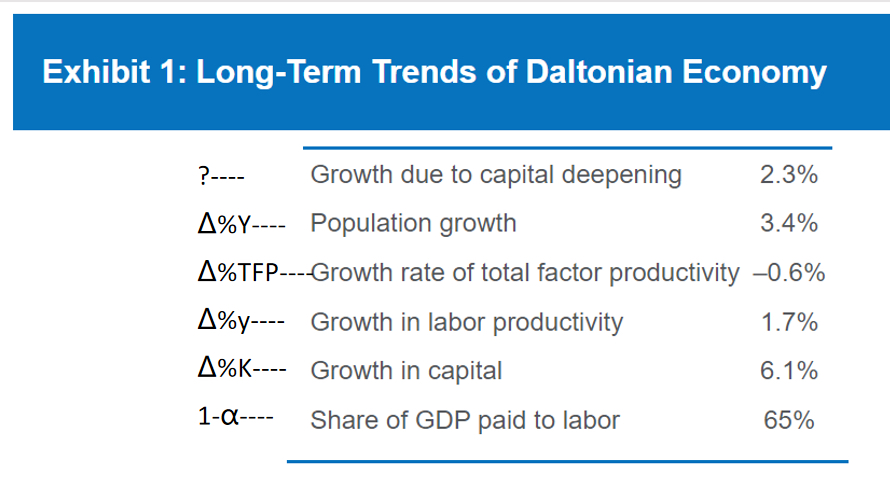 Exhibit 1: Long-Term Trends of Daltonian Economy

| | | |
|---|---|---|
| ?---- | Growth due to capital deepening | 2.3% |
| Δ%Y---- | Population growth | 3.4% |
| Δ%TFP---- | Growth rate of total factor productivity | –0.6% |
| Δ%y---- | Growth in labor productivity | 1.7% |
| Δ%K---- | Growth in capital | 6.1% |
| 1-α---- | Share of GDP paid to labor | 65% |